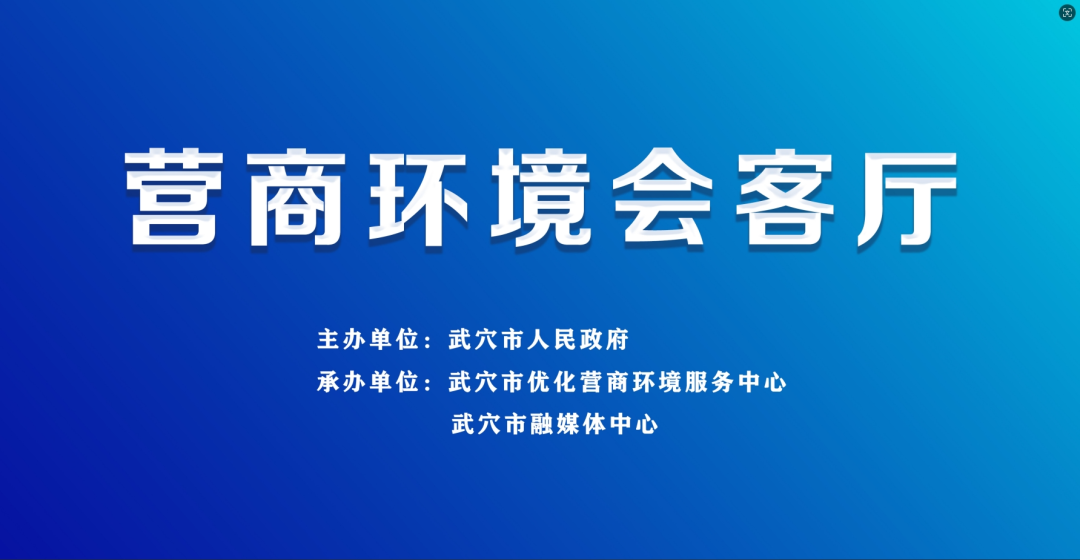 营商环境会客厅

主办单位：武穴市人民政府
承办单位：武穴市优化营商环境服务中心
武穴市融媒体中心